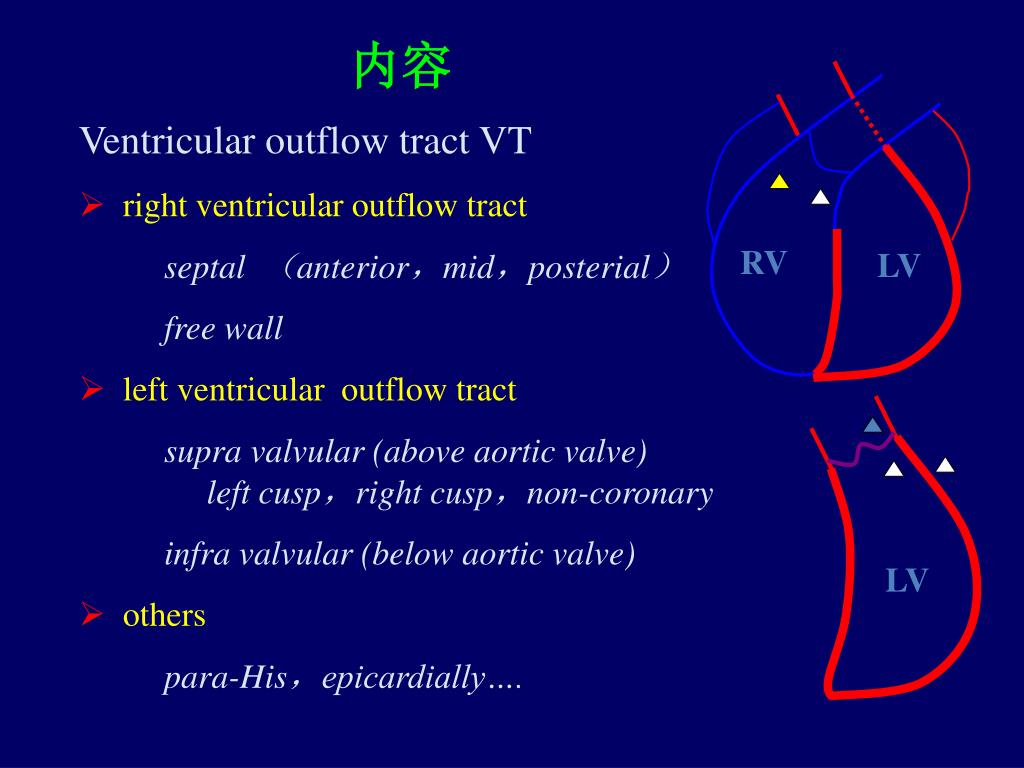 内容

Ventricular outflow tract VT

➢ right ventricular outflow tract

septal （anterior，mid，posterial）

free wall

➢ left ventricular outflow tract

supra valvular (above aortic valve)
left cusp，right cusp，non-coronary

infra valvular (below aortic valve)

➢ others

para-His，epicardially….

RV

LV

LV